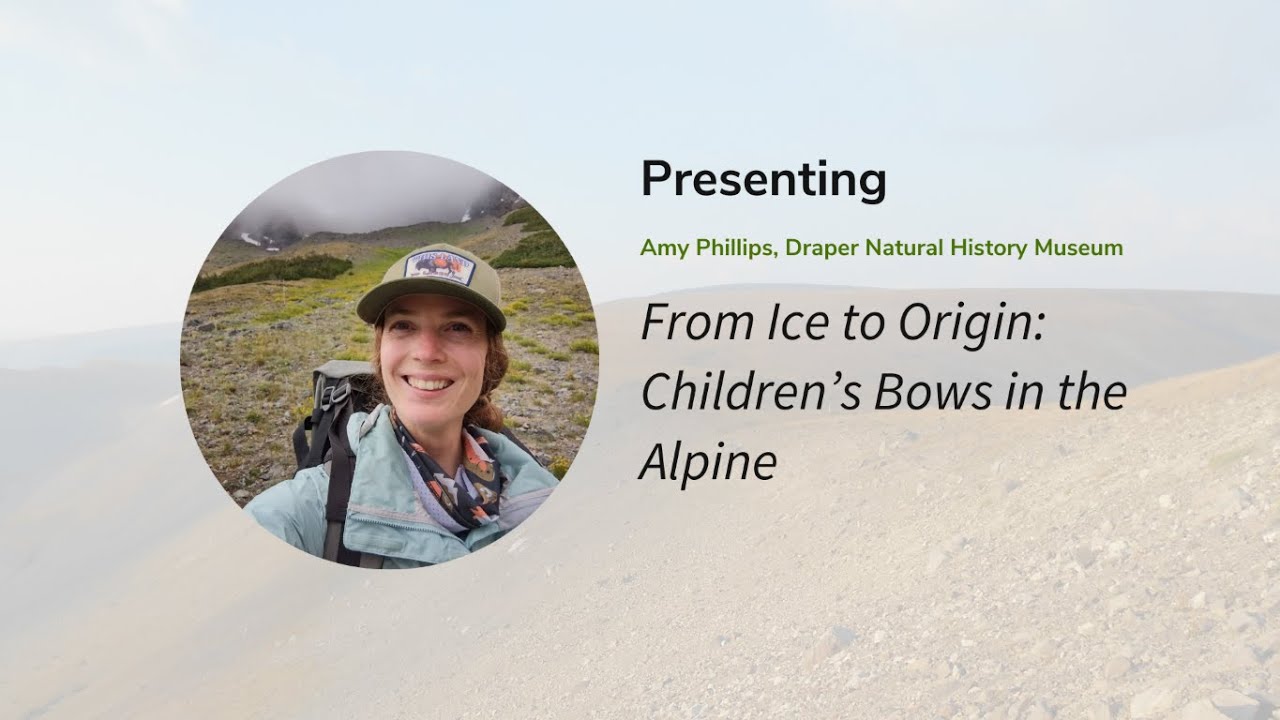 Presenting

Amy Phillips, Draper Natural History Museum

From Ice to Origin: Children's Bows in the Alpine